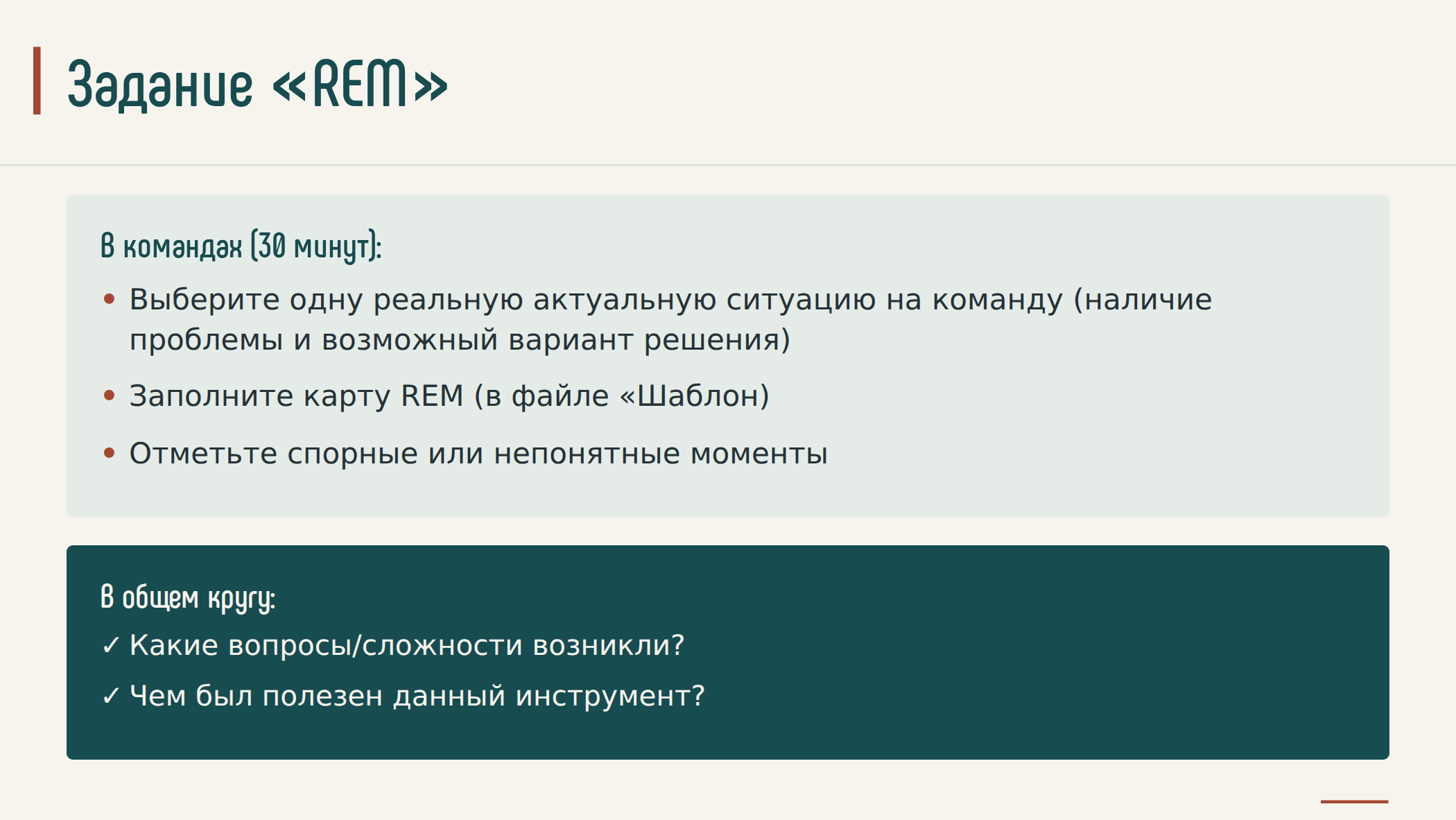 Задание «REM»

В командах (30 минут):

• Выберите одну реальную актуальную ситуацию на команду (наличие проблемы и возможный вариант решения)

• Заполните карту REM (в файле «Шаблон)

• Отметьте спорные или непонятные моменты

В общем кругу:

✓ Какие вопросы/сложности возникли?

✓ Чем был полезен данный инструмент?